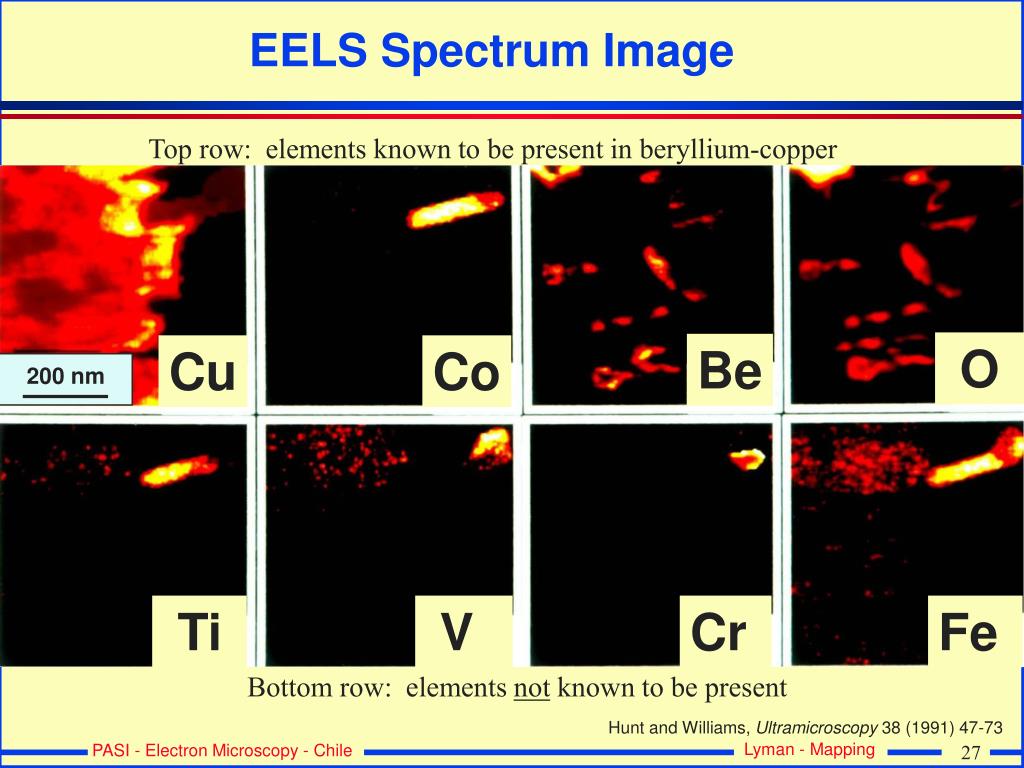 EELS Spectrum Image

Top row: elements known to be present in beryllium-copper

200 nm

Cu

Co

Be

O

Ti

V

Cr

Fe

Bottom row: elements not known to be present

Hunt and Williams, Ultramicroscopy 38 (1991) 47-73

PASI - Electron Microscopy - Chile

Lyman - Mapping

27